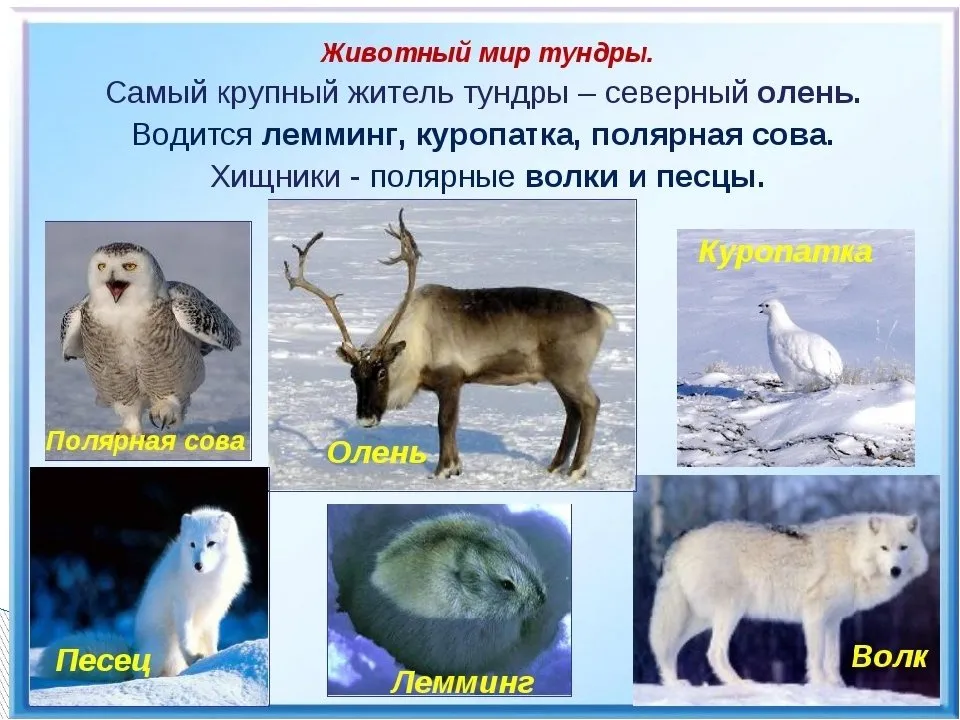 Животный мир тундры.

Самый крупный житель тундры – северный олень.
Водится лемминг, куропатка, полярная сова.
Хищники - полярные волки и песцы.

Полярная сова

Олень

Куропатка

Песец

Лемминг

Волк